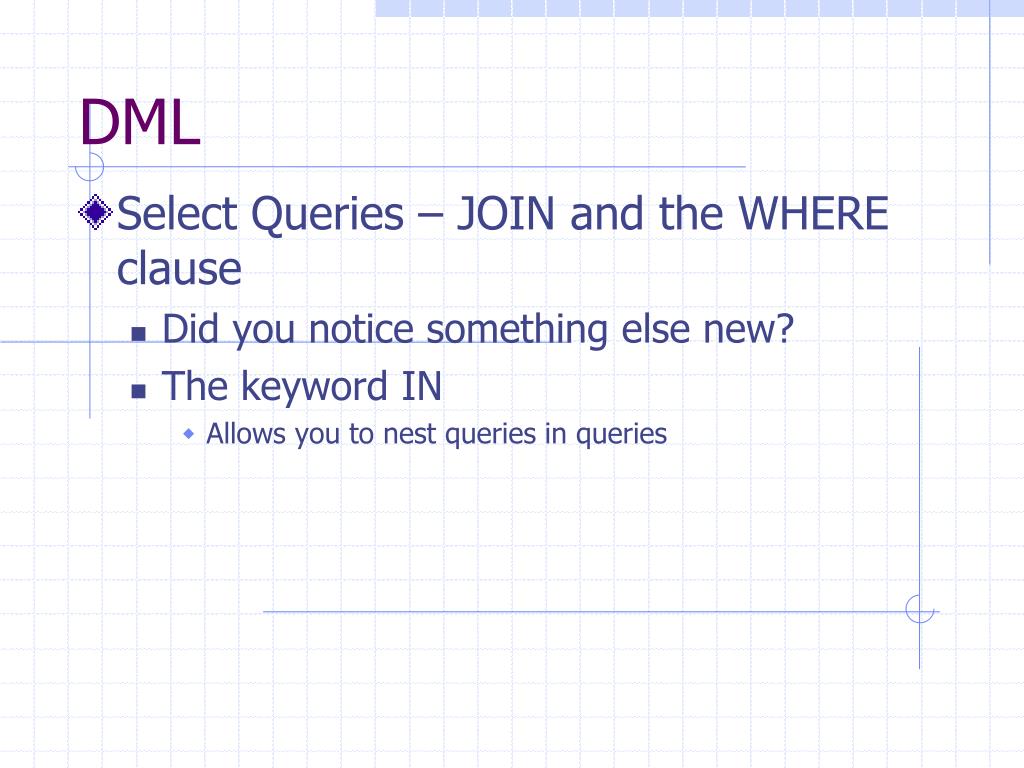 DML

Select Queries – JOIN and the WHERE clause

Did you notice something else new?

The keyword IN

Allows you to nest queries in queries